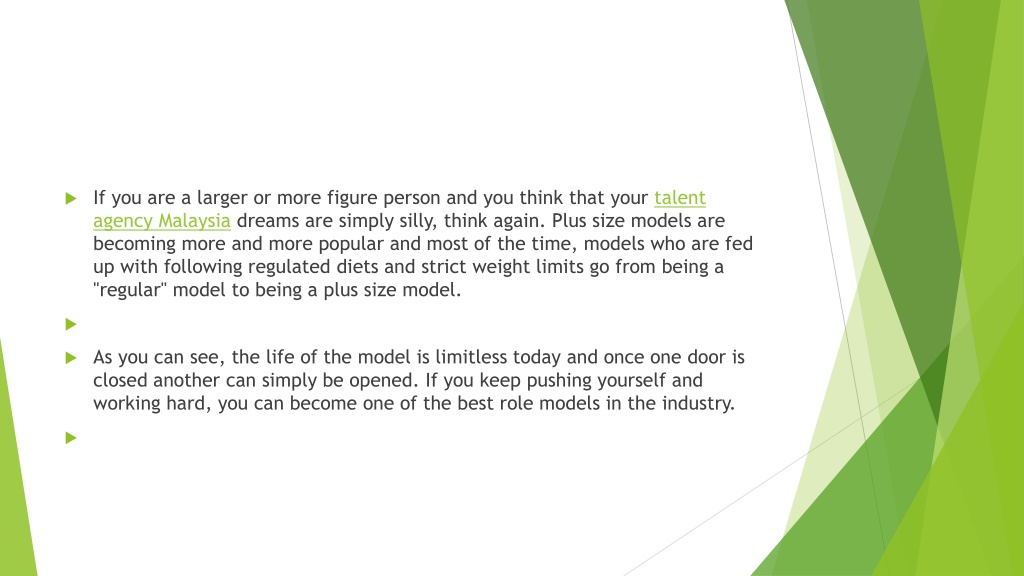 If you are a larger or more figure person and you think that your talent agency Malaysia dreams are simply silly, think again. Plus size models are becoming more and more popular and most of the time, models who are fed up with following regulated diets and strict weight limits go from being a "regular" model to being a plus size model.

As you can see, the life of the model is limitless today and once one door is closed another can simply be opened. If you keep pushing yourself and working hard, you can become one of the best role models in the industry.